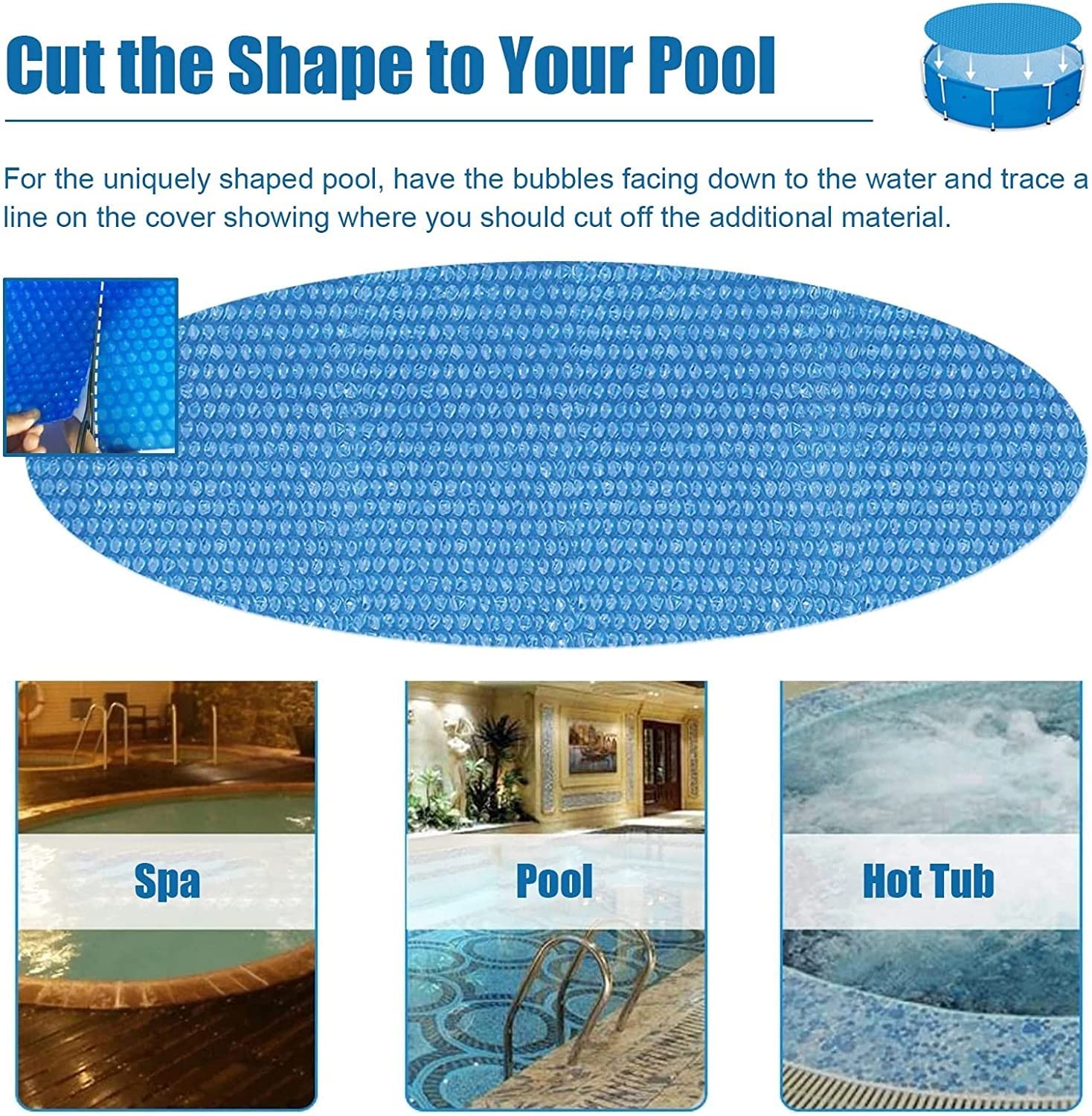 Cut the Shape to Your Pool

For the uniquely shaped pool, have the bubbles facing down to the water and trace a line on the cover showing where you should cut off the additional material.

Spa

Pool

Hot Tub